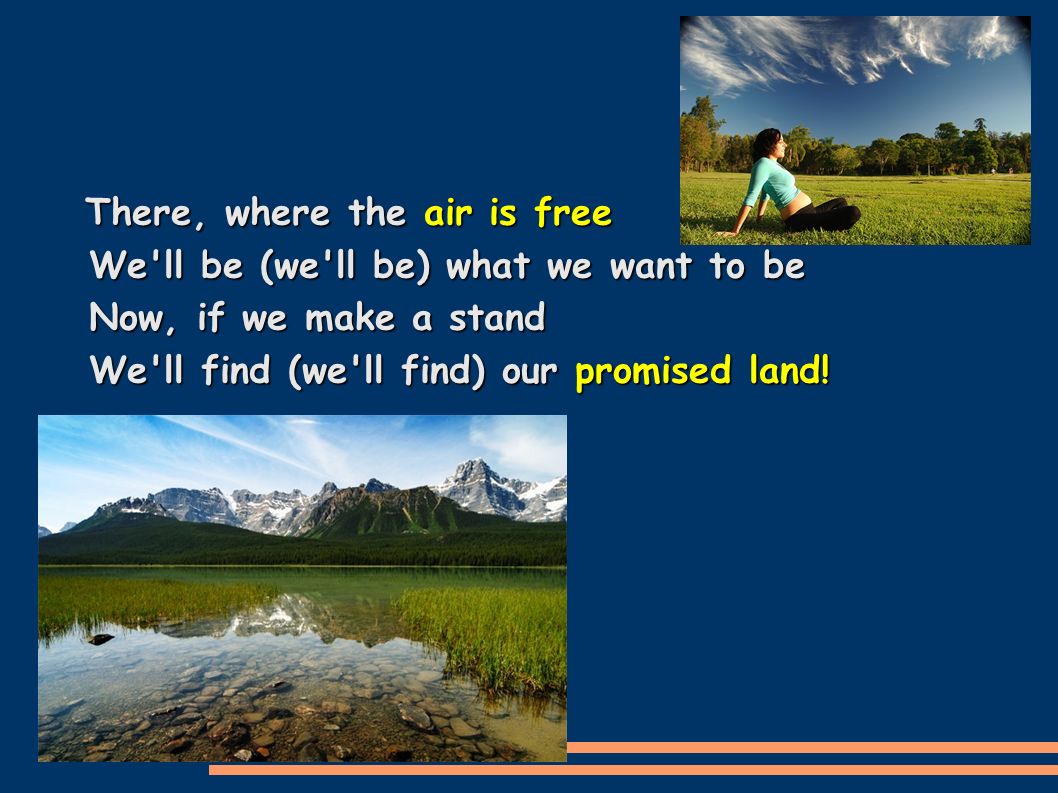 There, where the air is free
We'll be (we'll be) what we want to be
Now, if we make a stand
We'll find (we'll find) our promised land!